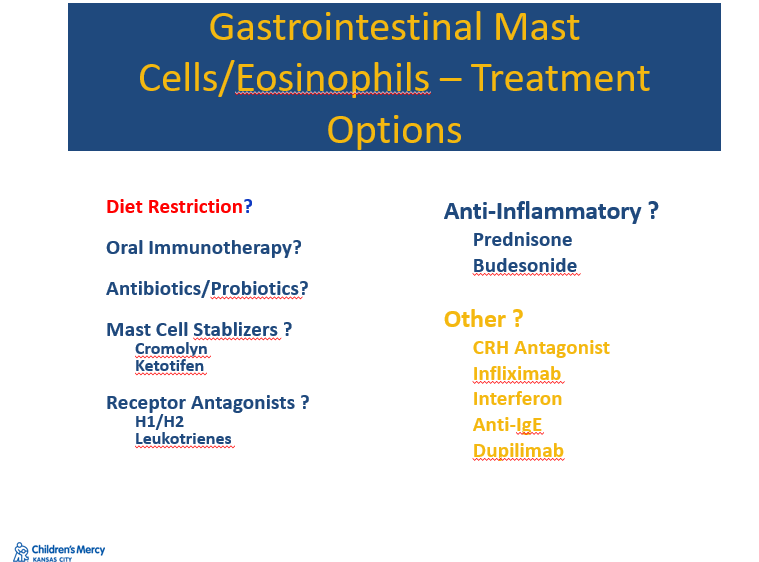 Gastrointestinal Mast Cells/Eosinophils – Treatment Options

Diet Restriction?

Oral Immunotherapy?

Antibiotics/Probiotics?

Mast Cell Stablizers ?
Cromolyn
Ketotifen

Receptor Antagonists ?
H1/H2
Leukotrienes

Anti-Inflammatory ?
Prednisone
Budesonide

Other ?
CRH Antagonist
Infliximab
Interferon
Anti-IgE
Dupilimab

Children's Mercy
KANSAS CITY